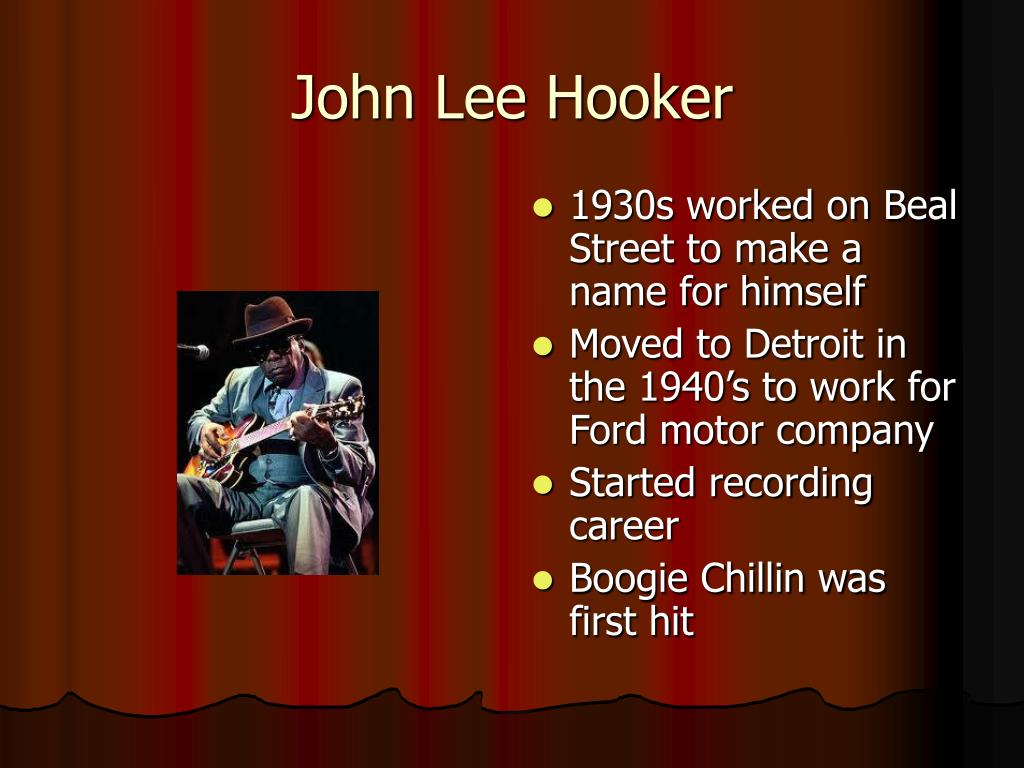 John Lee Hooker

- 1930s worked on Beal Street to make a name for himself
- Moved to Detroit in the 1940's to work for Ford motor company
- Started recording career
- Boogie Chillin was first hit